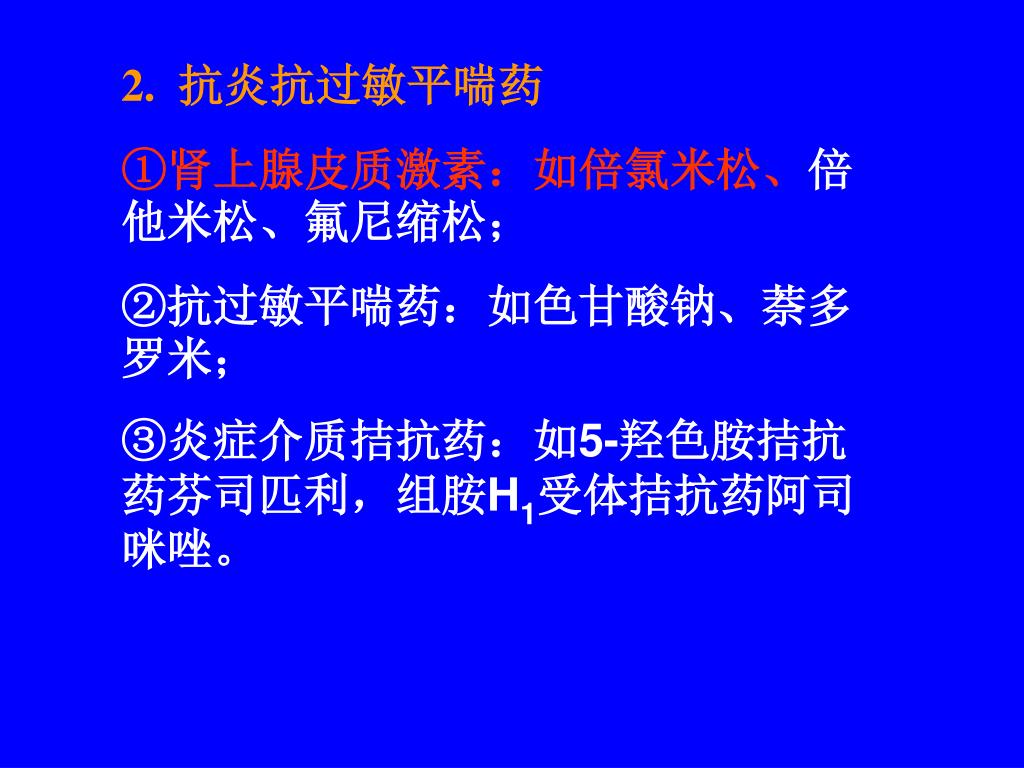 2. 抗炎抗过敏平喘药

①肾上腺皮质激素：如倍氯米松、倍他米松、氟尼缩松；

②抗过敏平喘药：如色甘酸钠、萘多罗米；

③炎症介质拮抗药：如5-羟色胺拮抗药芬司匹利，组胺$H_1$受体拮抗药阿司咪唑。